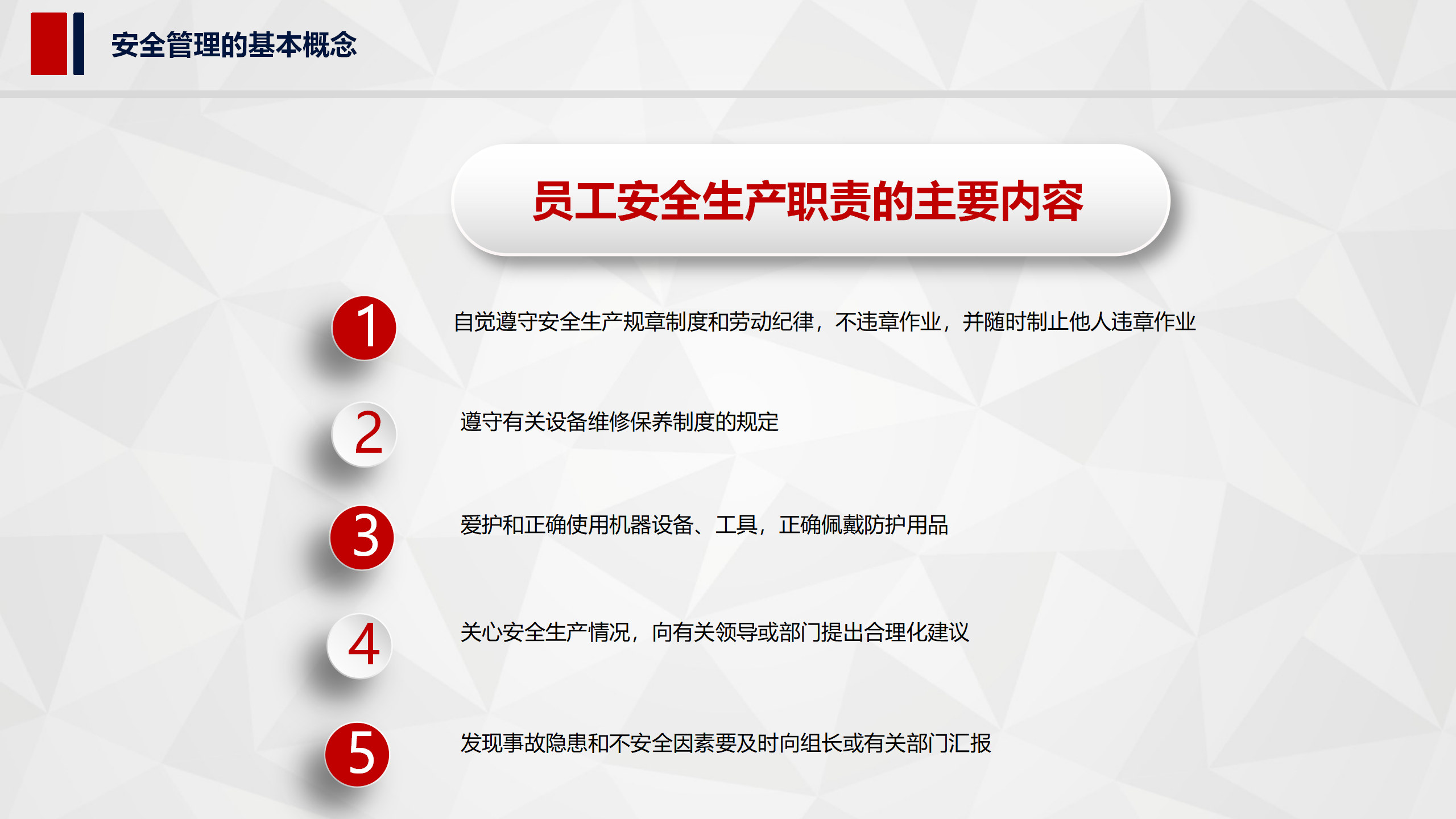 安全管理的基本概念

员工安全生产职责的主要内容

1
自觉遵守安全生产规章制度和劳动纪律，不违章作业，并随时制止他人违章作业

2
遵守有关设备维修保养制度的规定

3
爱护和正确使用机器设备、工具，正确佩戴防护用品

4
关心安全生产情况，向有关领导或部门提出合理化建议

5
发现事故隐患和不安全因素要及时向组长或有关部门汇报